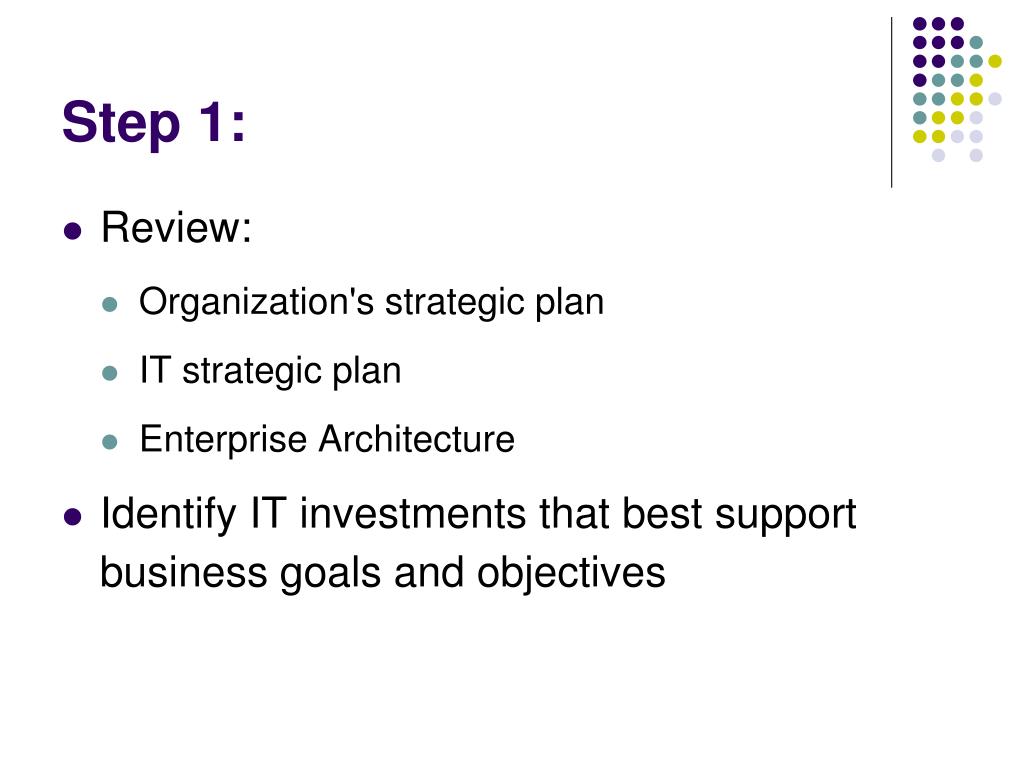 Step 1:

- Review:
  - Organization's strategic plan
  - IT strategic plan
  - Enterprise Architecture
- Identify IT investments that best support business goals and objectives